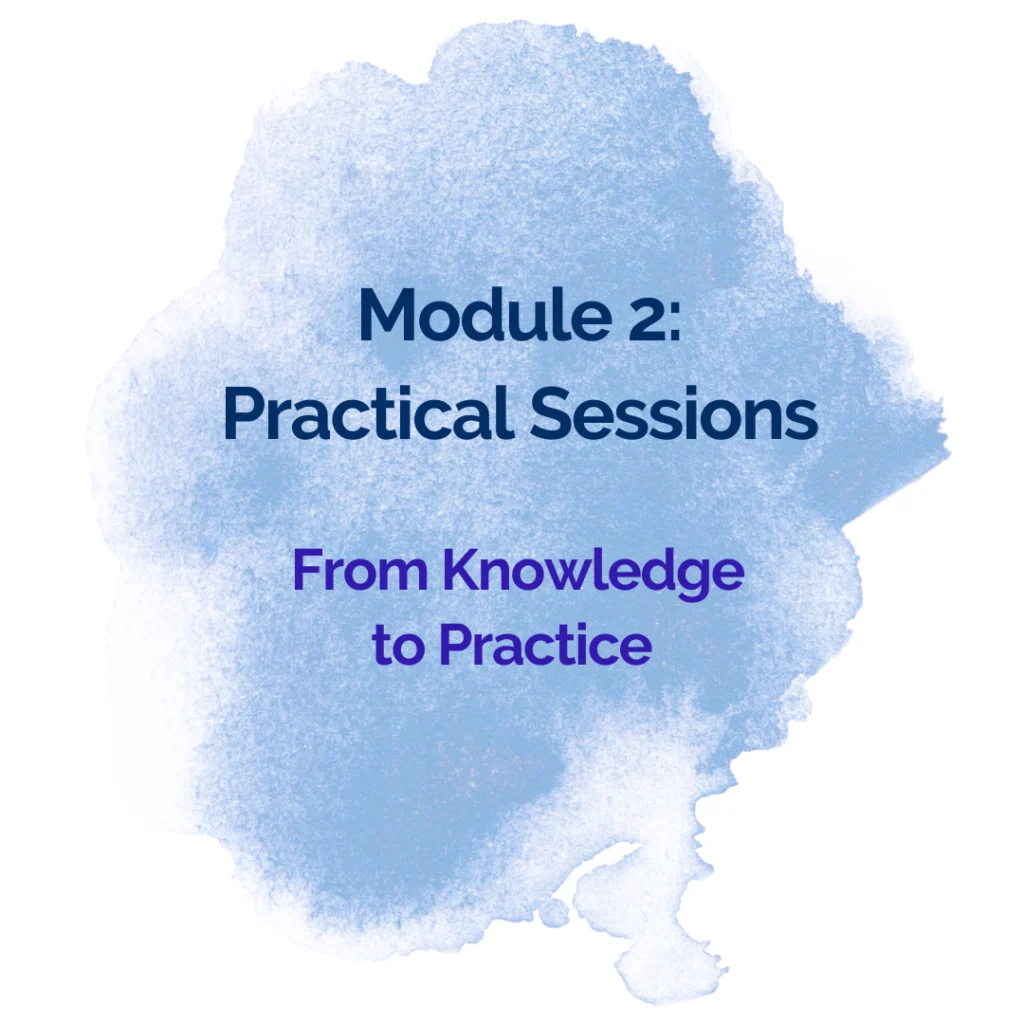 Module 2:
Practical Sessions

From Knowledge
to Practice